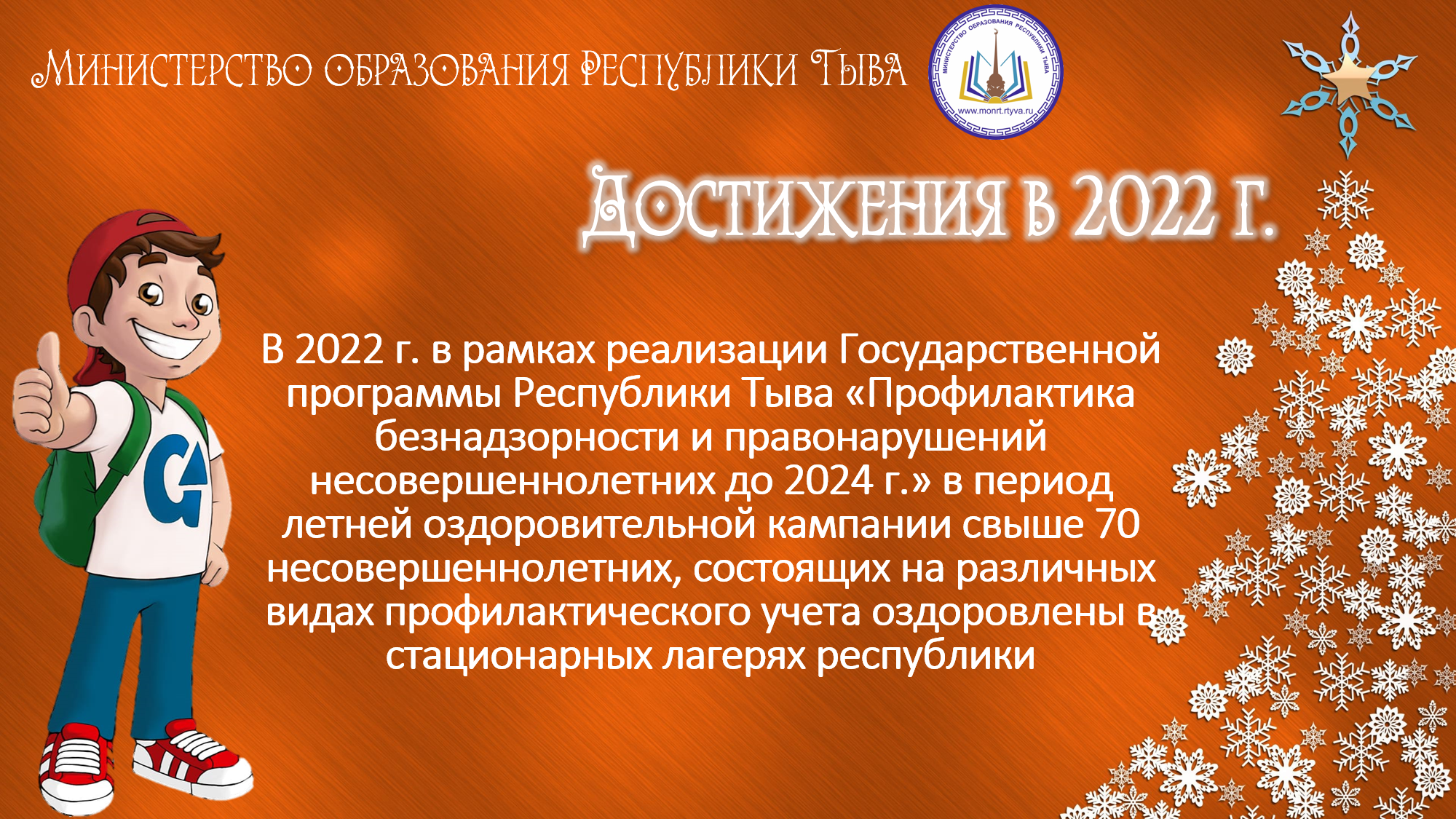 Министерство образования Республики Тыва

МИНИСТЕРСТВО ОБРАЗОВАНИЯ РЕСПУБЛИКИ ТЫВА
www.monrt.rtyva.ru

Достижения в 2022 г.

В 2022 г. в рамках реализации Государственной программы Республики Тыва «Профилактика безнадзорности и правонарушений несовершеннолетних до 2024 г.» в период летней оздоровительной кампании свыше 70 несовершеннолетних, состоящих на различных видах профилактического учета оздоровлены в стационарных лагерях республики